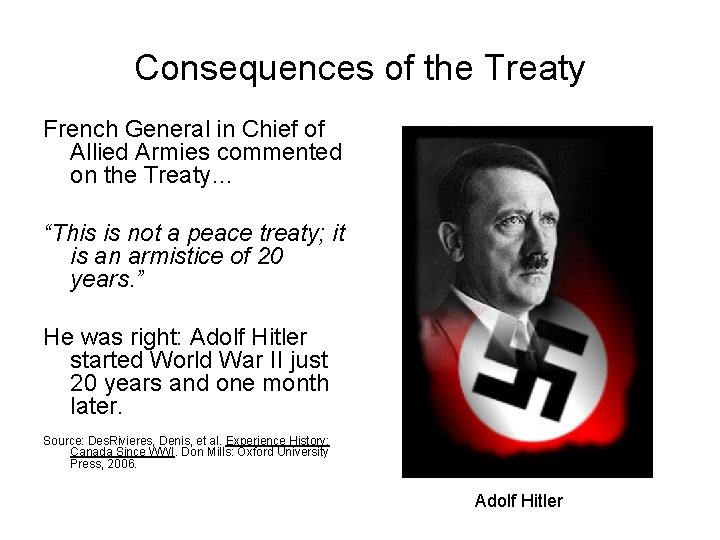 Consequences of the Treaty

French General in Chief of Allied Armies commented on the Treaty…

“This is not a peace treaty; it is an armistice of 20 years.”

He was right: Adolf Hitler started World War II just 20 years and one month later.

Source: DesRivieres, Denis, et al. Experience History: Canada Since WWI. Don Mills: Oxford University Press, 2006.

Adolf Hitler